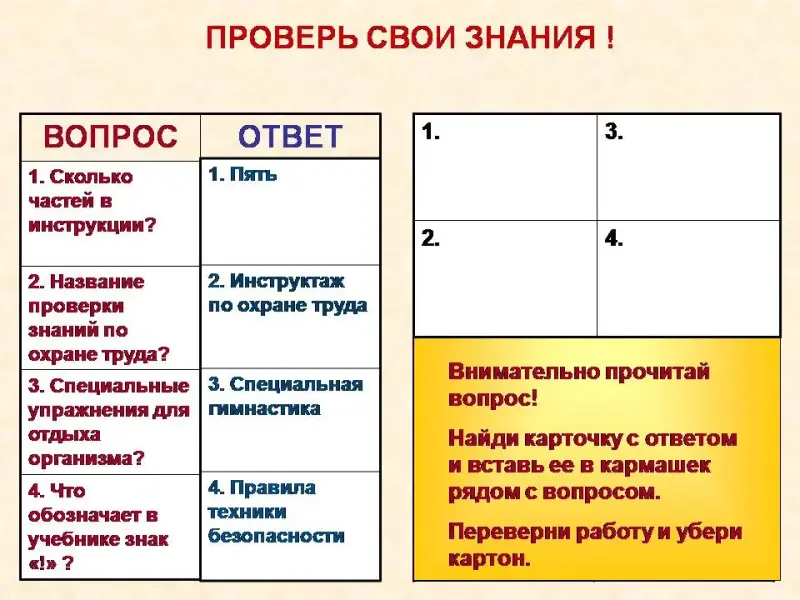 ПРОВЕРЬ СВОИ ЗНАНИЯ !

| ВОПРОС | ОТВЕТ |
|---|---|
| 1. Сколько частей в инструкции? | 1. Пять |
| 2. Название проверки знаний по охране труда? | 2. Инструктаж по охране труда |
| 3. Специальные упражнения для отдыха организма? | 3. Специальная гимнастика |
| 4. Что обозначает в учебнике знак «!» ? | 4. Правила техники безопасности |

| 1. | 3. |
|---|---|
| 2. | 4. |

Внимательно прочитай вопрос!

Найди карточку с ответом и вставь ее в кармашек рядом с вопросом.

Переверни работу и убери картон.